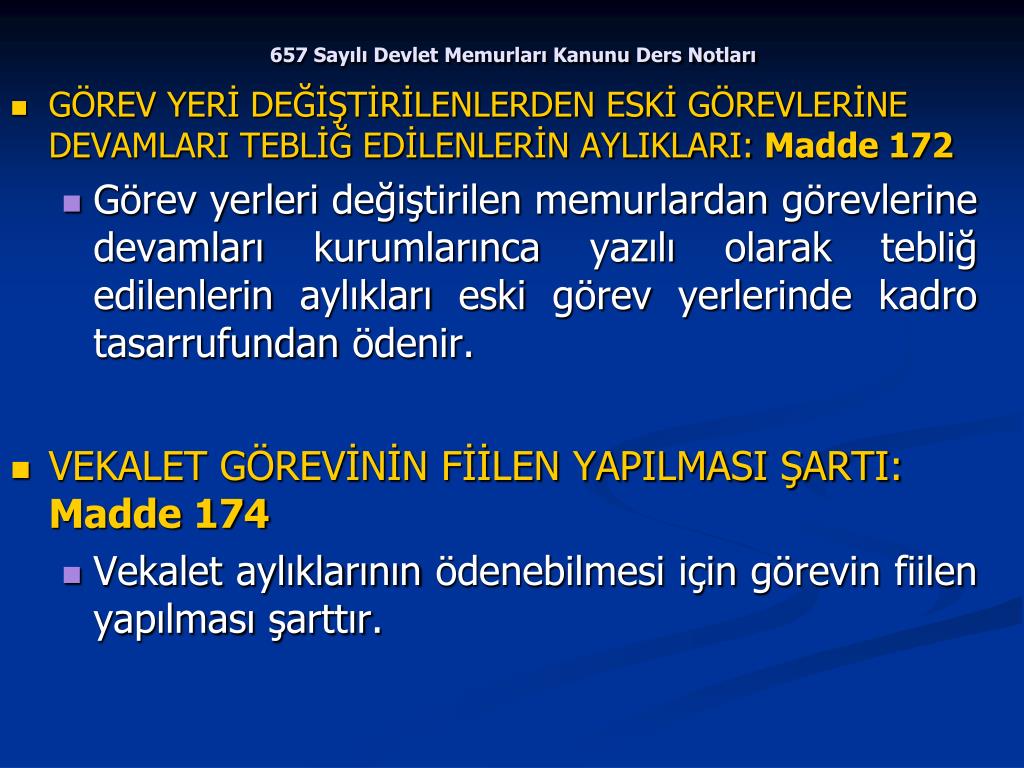 657 Sayılı Devlet Memurları Kanunu Ders Notları

GÖREV YERİ DEĞİŞTİRİLENLERDEN ESKİ GÖREVLERİNE DEVAMLARI TEBLİĞ EDİLENLERİN AYLIKLARI: Madde 172

Görev yerleri değiştirilen memurlardan görevlerine devamları kurumlarınca yazılı olarak tebliğ edilenlerin aylıkları eski görev yerlerinde kadro tasarrufundan ödenir.

VEKALET GÖREVİNİN FİİLEN YAPILMASI ŞARTI: Madde 174

Vekalet aylıklarının ödenebilmesi için görevin fiilen yapılması şarttır.